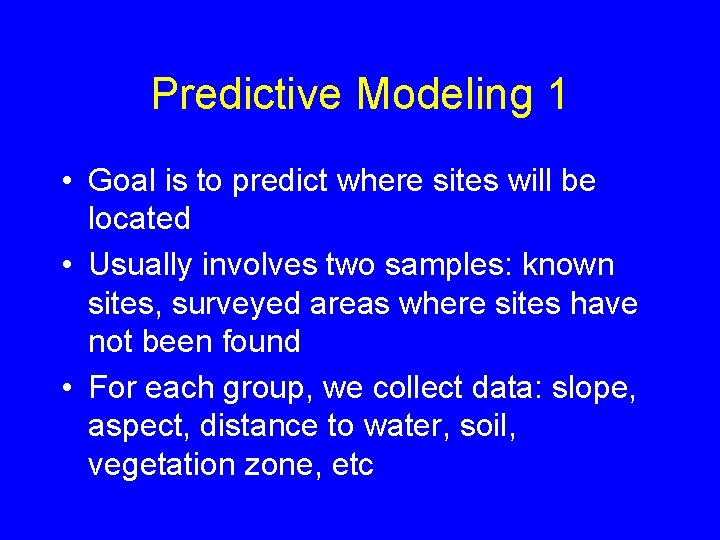 Predictive Modeling 1

• Goal is to predict where sites will be located

• Usually involves two samples: known sites, surveyed areas where sites have not been found

• For each group, we collect data: slope, aspect, distance to water, soil, vegetation zone, etc